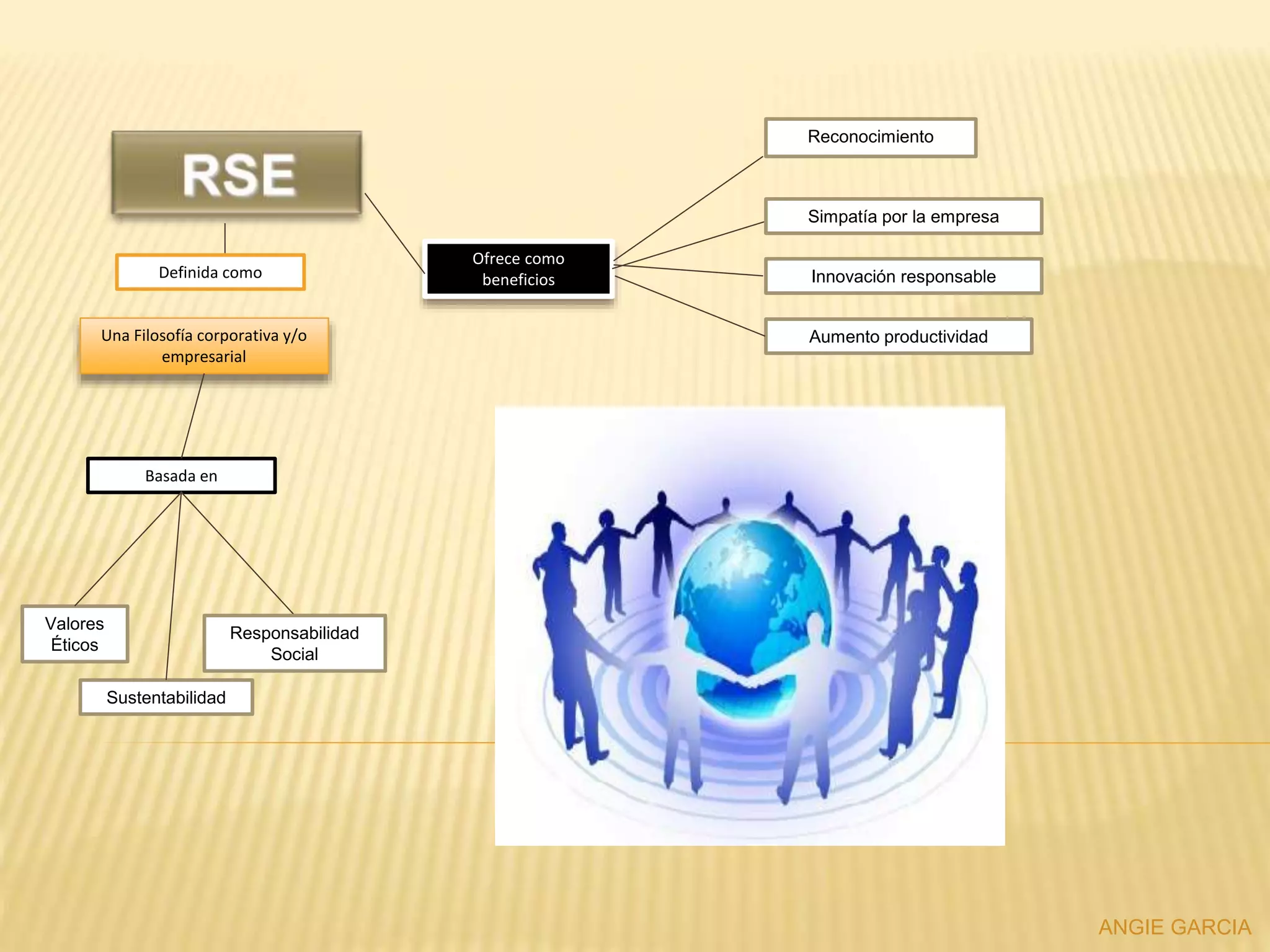 RSE

Definida como

Una Filosofía corporativa y/o empresarial

Basada en

Valores Éticos

Sustentabilidad

Responsabilidad Social

Ofrece como beneficios

Reconocimiento

Simpatía por la empresa

Innovación responsable

Aumento productividad

ANGIE GARCIA